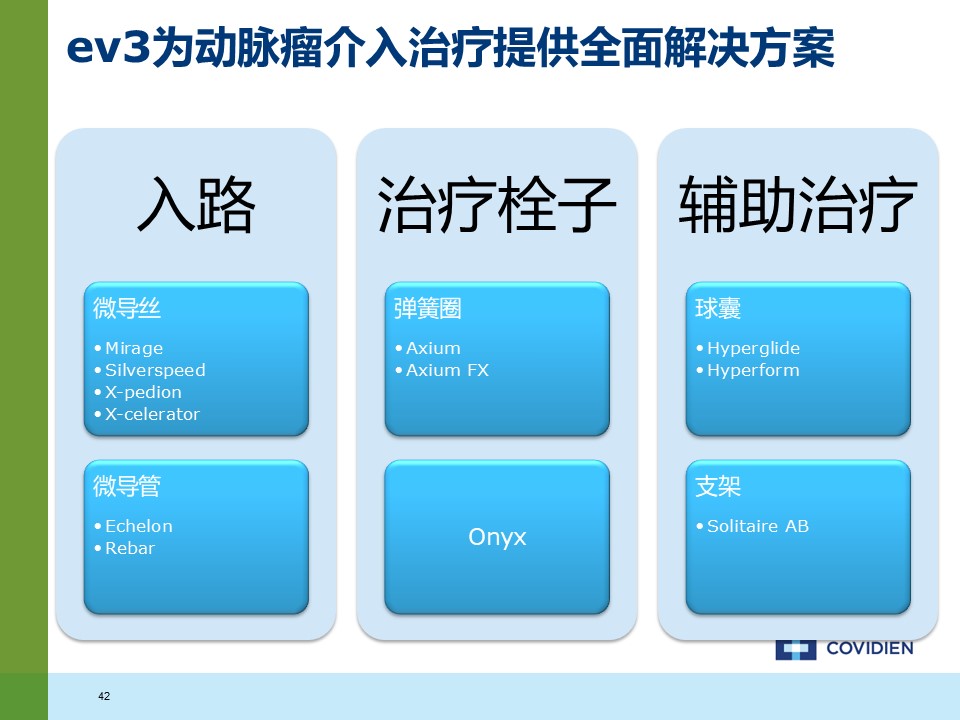 ev3为动脉瘤介入治疗提供全面解决方案

入路

微导丝
• Mirage
• Silverspeed
• X-pedion
• X-celerator

微导管
• Echelon
• Rebar

治疗栓子

弹簧圈
• Axium
• Axium FX

Onyx

辅助治疗

球囊
• Hyperglide
• Hyperform

支架
• Solitaire AB

COVIDIEN

42